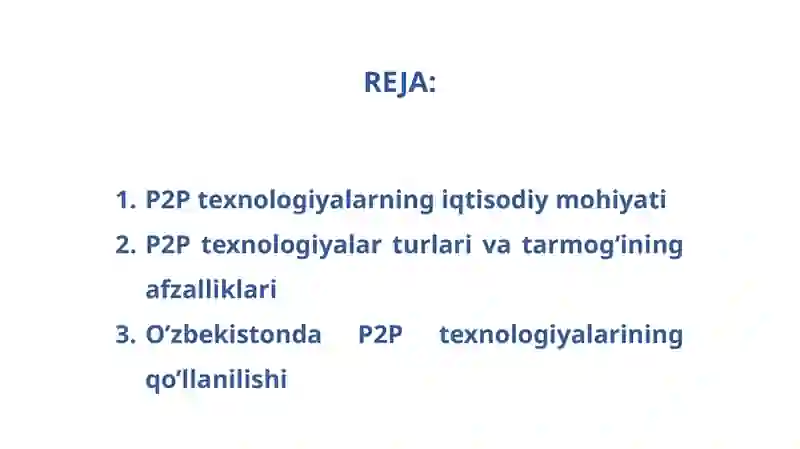 REJA:

1. P2P texnologiyalarning iqtisodiy mohiyati
2. P2P texnologiyalar turlari va tarmog’ining afzalliklari
3. O’zbekistonda P2P texnologiyalarining qo’llanilishi